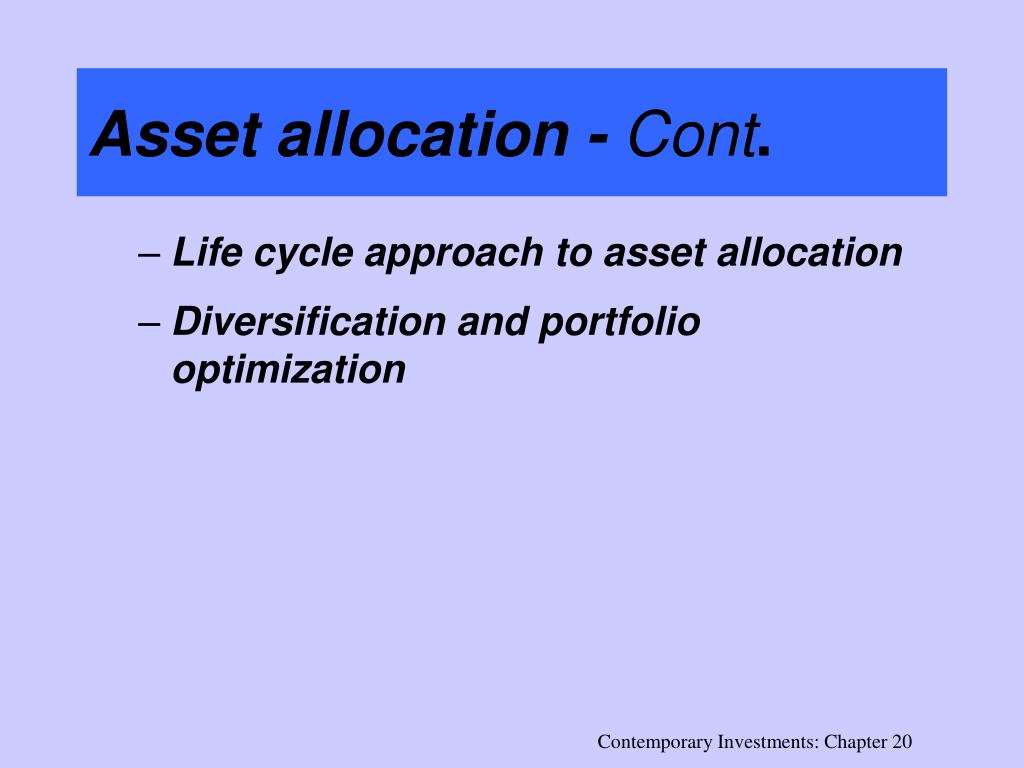 Asset allocation - Cont.

– Life cycle approach to asset allocation

– Diversification and portfolio optimization

Contemporary Investments: Chapter 20